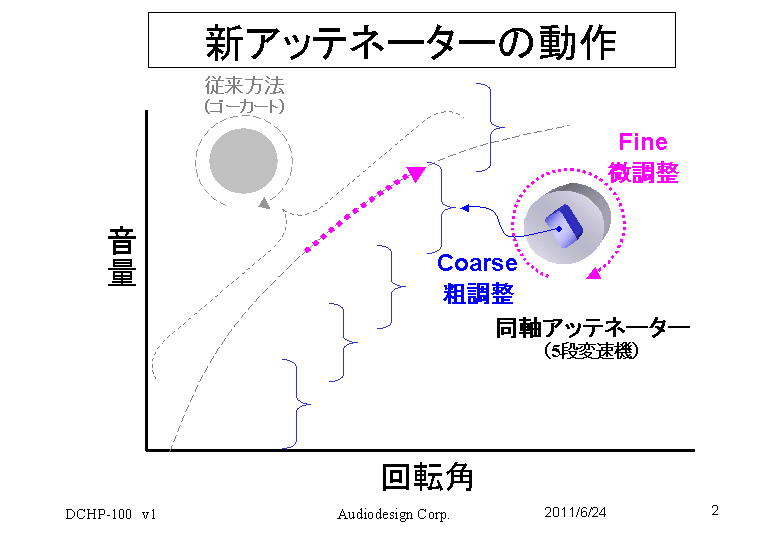 新アッテネーターの動作

従来方法
(ゴーカート)

Fine
微調整

音量

Coarse
粗調整

同軸アッテネーター
(5段変速機)

回転角

DCHP-100 v1

Audiodesign Corp.

2011/6/24

2